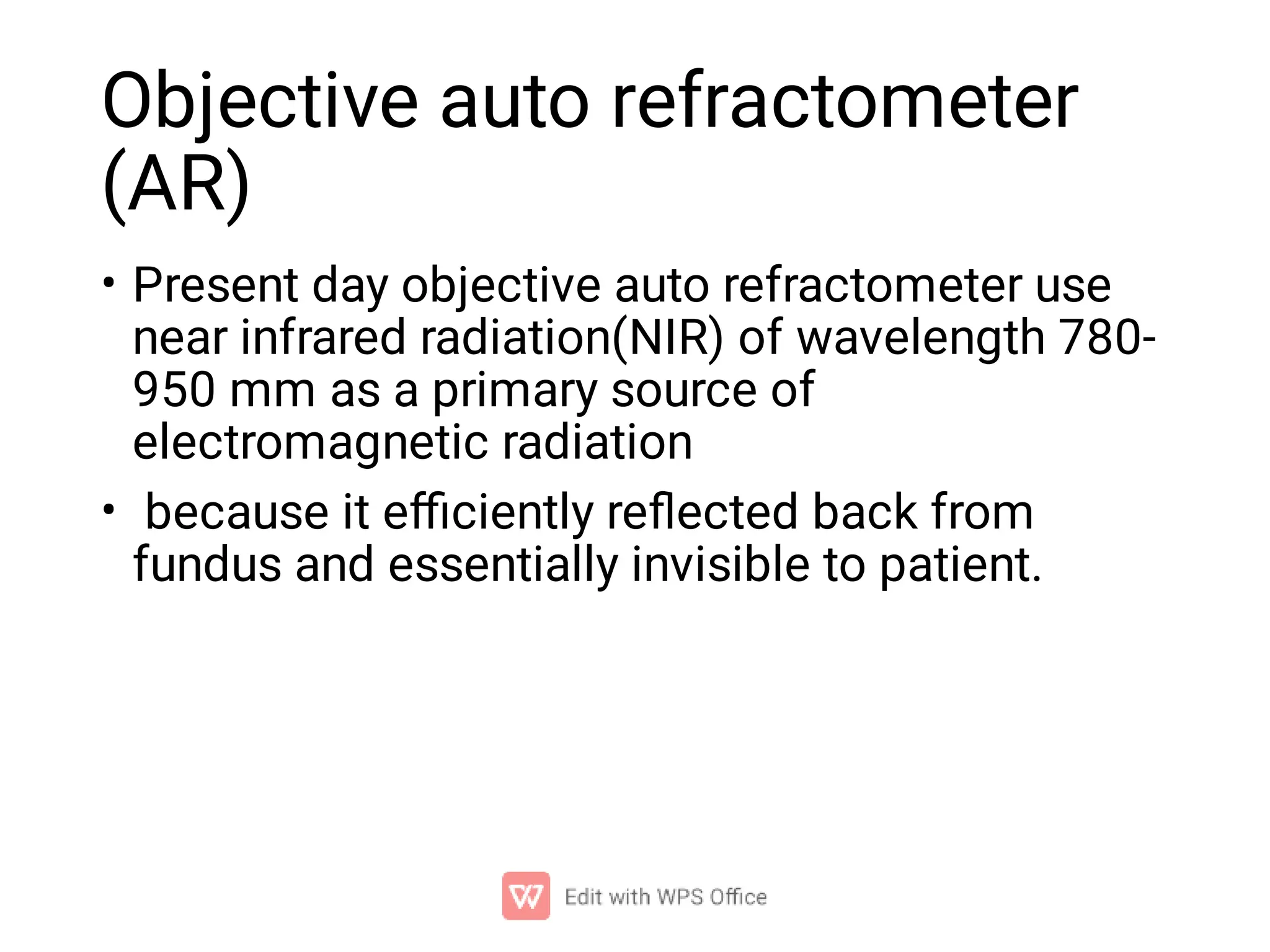 Objective auto refractometer (AR)

• Present day objective auto refractometer use near infrared radiation(NIR) of wavelength 780-950 mm as a primary source of electromagnetic radiation

• because it efficiently reflected back from fundus and essentially invisible to patient.

Edit with WPS Office